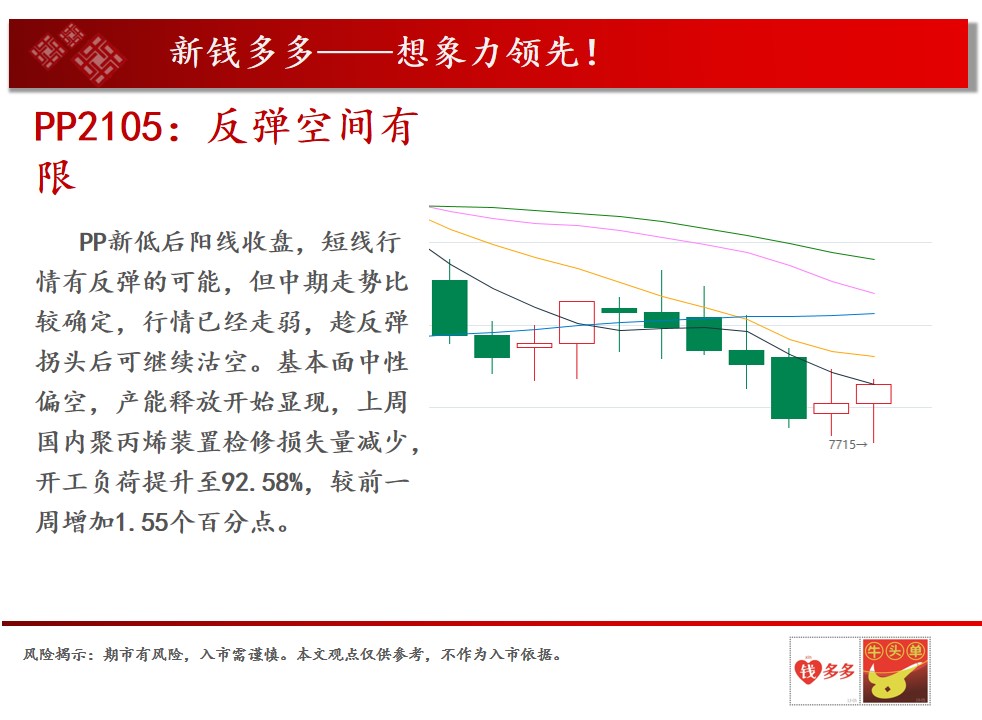 新钱多多——想象力领先！

PP2105：反弹空间有限

PP新低后阳线收盘，短线行情有反弹的可能，但中期走势比较确定，行情已经走弱，趁反弹拐头后可继续沽空。基本面中性偏空，产能释放开始显现，上周国内聚丙烯装置检修损失量减少，开工负荷提升至92.58%，较前一周增加1.55个百分点。

7715→

风险揭示：期市有风险，入市需谨慎。本文观点仅供参考，不作为入市依据。

钱多多

牛头单